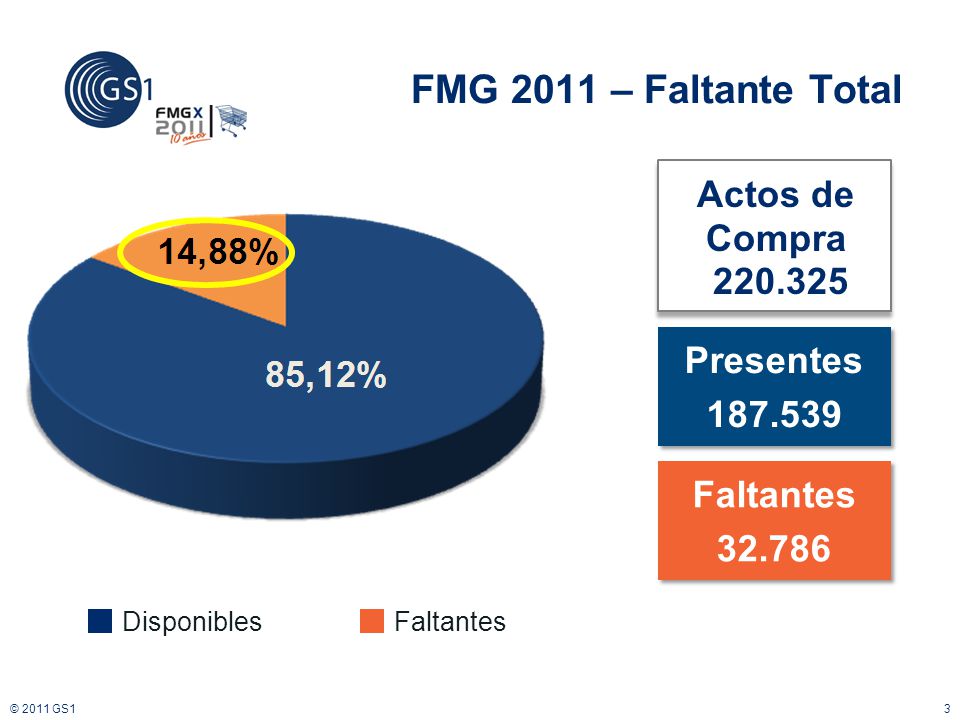 GS1

FMGX 2011 10 años

FMG 2011 – Faltante Total

14,88%

85,12%

Actos de Compra 220.325

Presentes 187.539

Faltantes 32.786

Disponibles Faltantes

© 2011 GS1

3